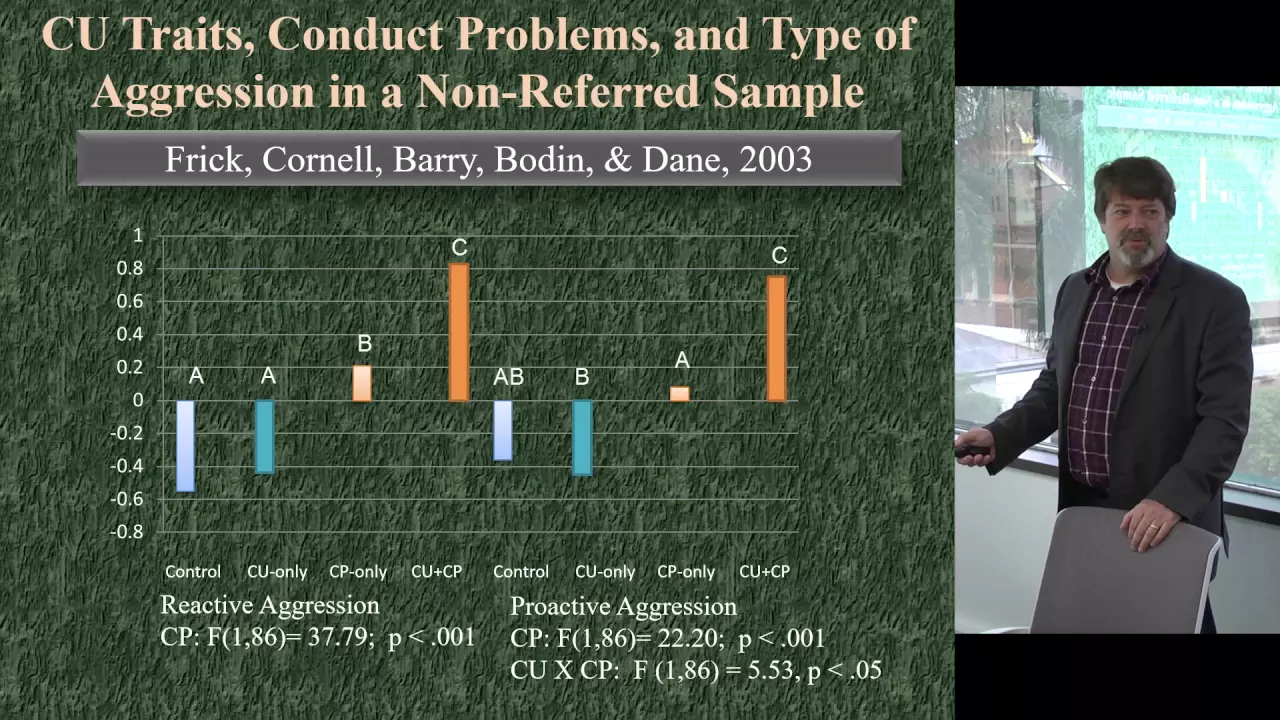 CU Traits, Conduct Problems, and Type of Aggression in a Non-Referred Sample

Frick, Cornell, Barry, Bodin, & Dane, 2003

1
0.8
0.6
0.4
0.2
0
-0.2
-0.4
-0.6
-0.8

A A B C AB B A C

Control CU-only CP-only CU+CP Control CU-only CP-only CU+CP

Reactive Aggression
CP: F(1,86)= 37.79; p < .001

Proactive Aggression
CP: F(1,86)= 22.20; p < .001
CU X CP: F (1,86) = 5.53, p < .05